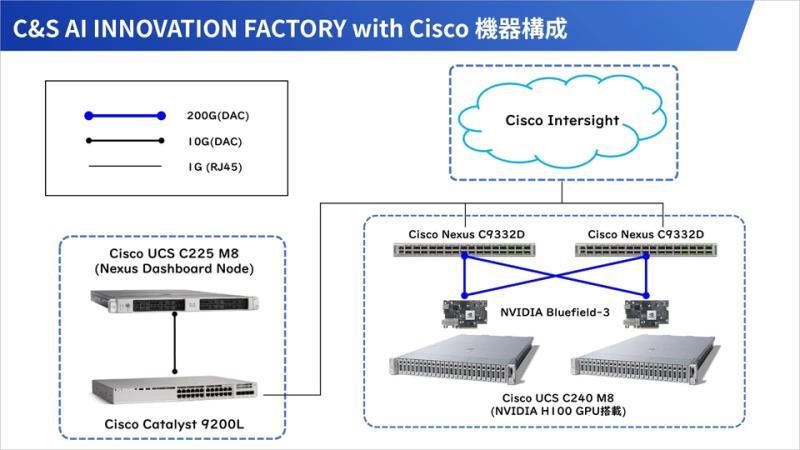 C&S AI INNOVATION FACTORY with Cisco 機器構成

200G(DAC)

10G(DAC)

1G (RJ45)

Cisco Intersight

Cisco UCS C225 M8
(Nexus Dashboard Node)

Cisco Catalyst 9200L

Cisco Nexus C9332D

Cisco Nexus C9332D

NVIDIA Bluefield-3

Cisco UCS C240 M8
(NVIDIA H100 GPU搭載)